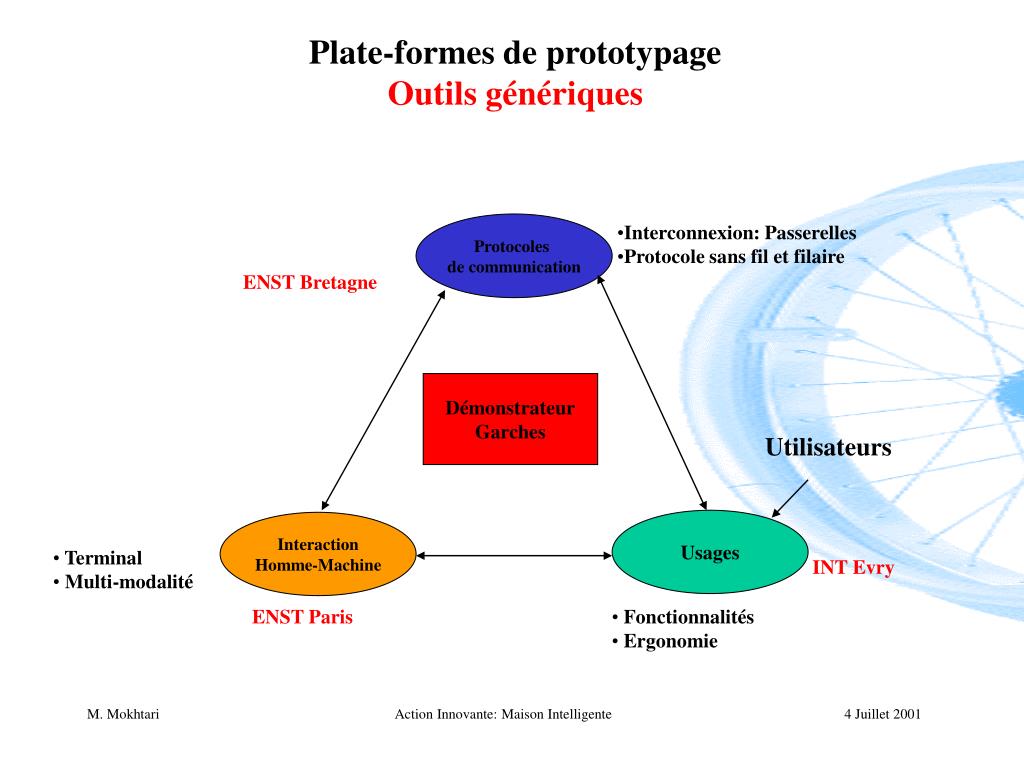 Plate-formes de prototypage
Outils génériques

Protocoles de communication

•Interconnexion: Passerelles
•Protocole sans fil et filaire

ENST Bretagne

Démonstrateur Garches

Utilisateurs

Interaction Homme-Machine

Usages

• Terminal
• Multi-modalité

INT Evry

ENST Paris

• Fonctionnalités
• Ergonomie

M. Mokhtari

Action Innovante: Maison Intelligente

4 Juillet 2001